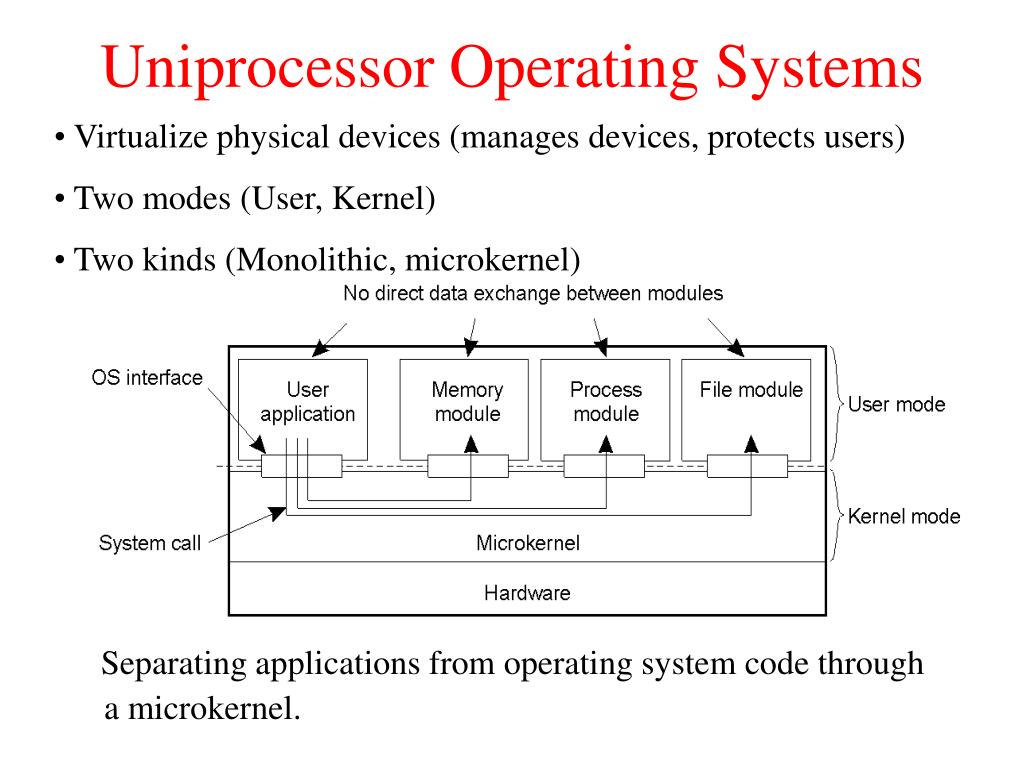 Uniprocessor Operating Systems

• Virtualize physical devices (manages devices, protects users)

• Two modes (User, Kernel)

• Two kinds (Monolithic, microkernel)

No direct data exchange between modules

OS interface

User application

Memory module

Process module

File module

User mode

Kernel mode

System call

Microkernel

Hardware

Separating applications from operating system code through a microkernel.